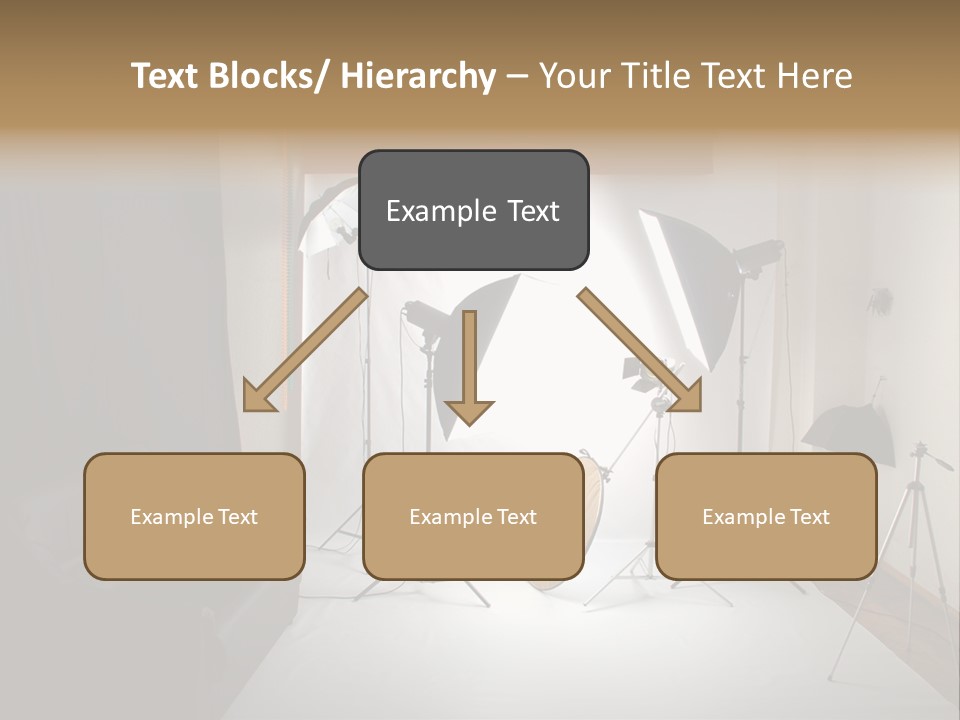 Text Blocks/ Hierarchy – Your Title Text Here

Example Text

Example Text

Example Text

Example Text